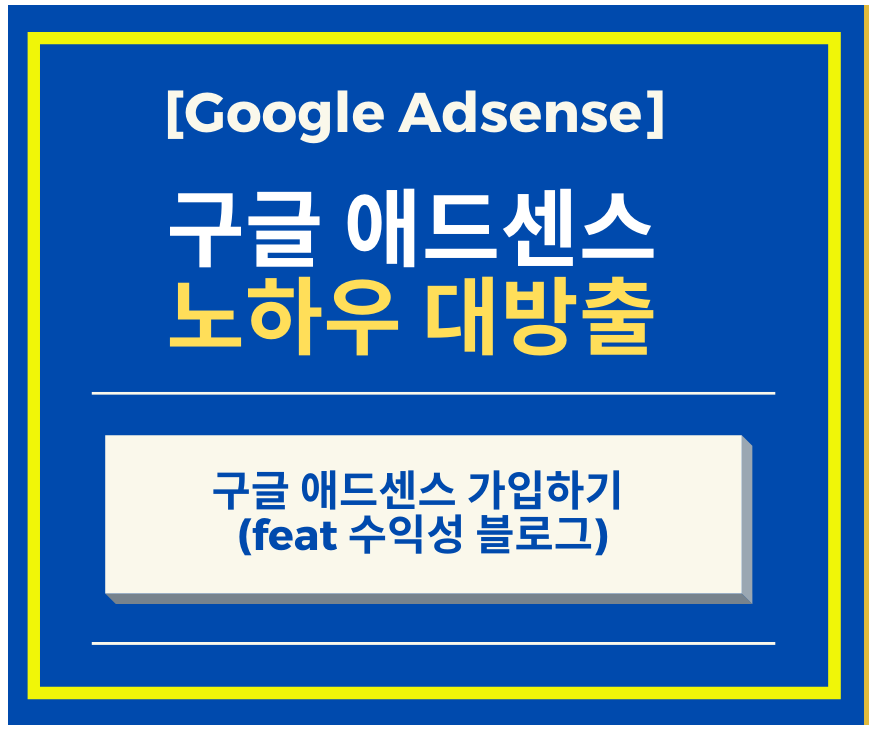 [Google Adsense]

구글 애드센스
노하우 대방출

구글 애드센스 가입하기
(feat 수익성 블로그)